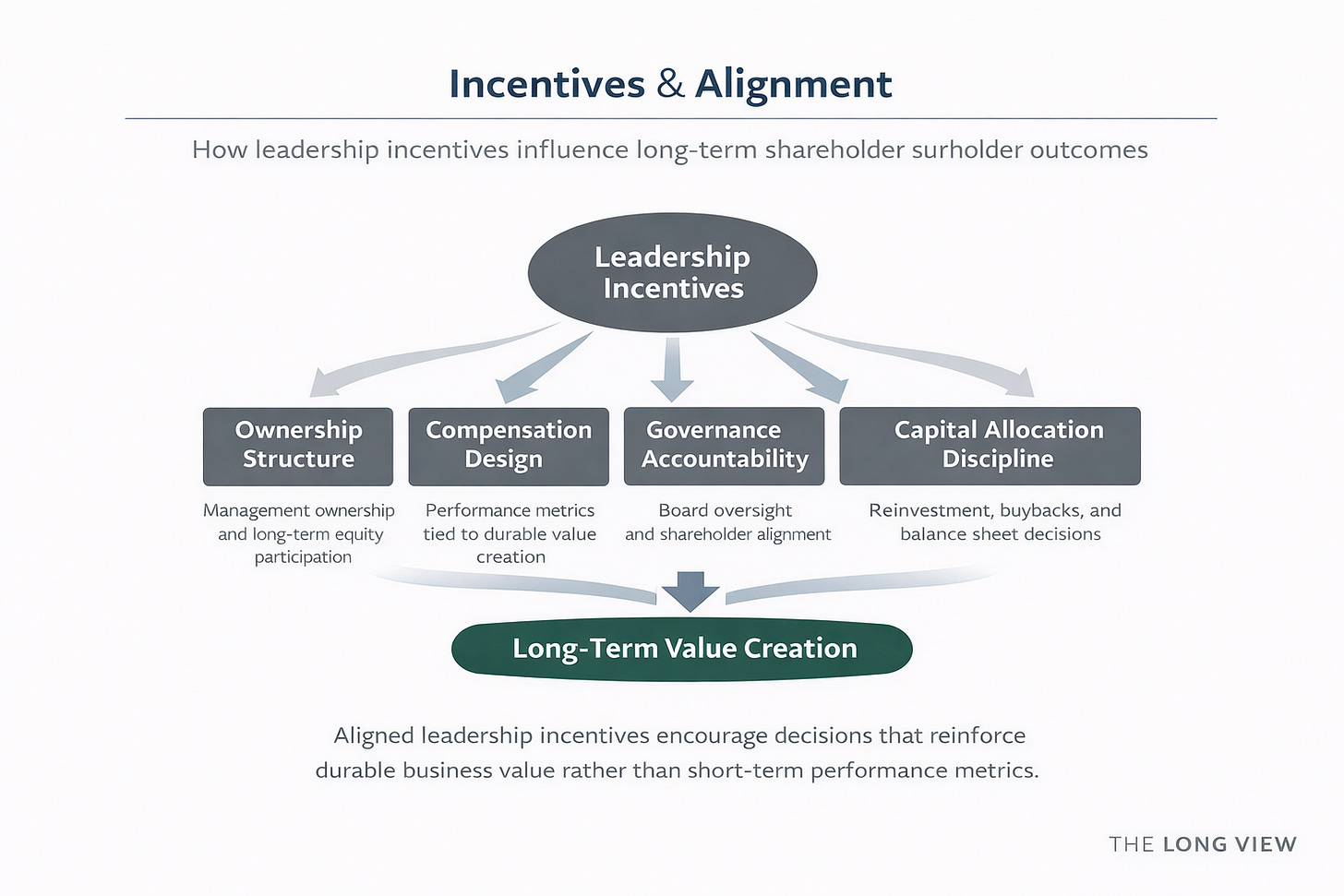 Incentives & Alignment

How leadership incentives influence long-term shareholder surholder outcomes

Leadership Incentives

Ownership Structure

Management ownership and long-term equity participation

Compensation Design

Performance metrics tied to durable value creation

Governance Accountability

Board oversight and shareholder alignment

Capital Allocation Discipline

Reinvestment, buybacks, and balance sheet decisions

Long-Term Value Creation

Aligned leadership incentives encourage decisions that reinforce durable business value rather than short-term performance metrics.

THE LONG VIEW